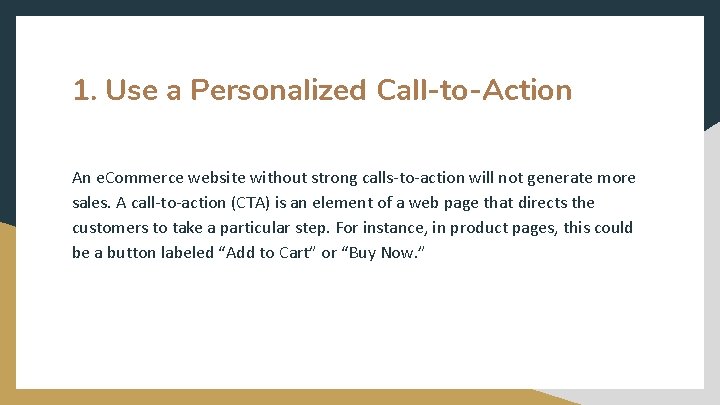 1. Use a Personalized Call-to-Action

An eCommerce website without strong calls-to-action will not generate more sales. A call-to-action (CTA) is an element of a web page that directs the customers to take a particular step. For instance, in product pages, this could be a button labeled “Add to Cart” or “Buy Now.”